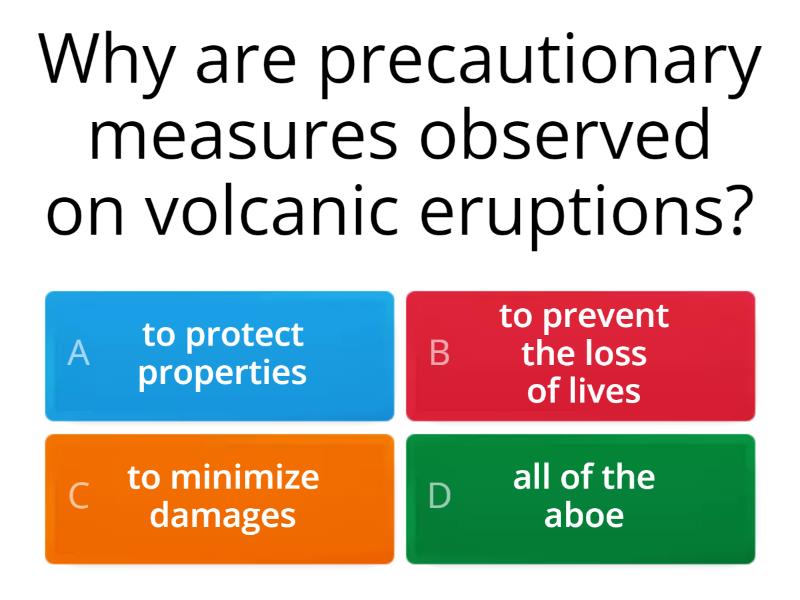 Why are precautionary measures observed on volcanic eruptions?

A to protect properties

B to prevent the loss of lives

C to minimize damages

D all of the aboe